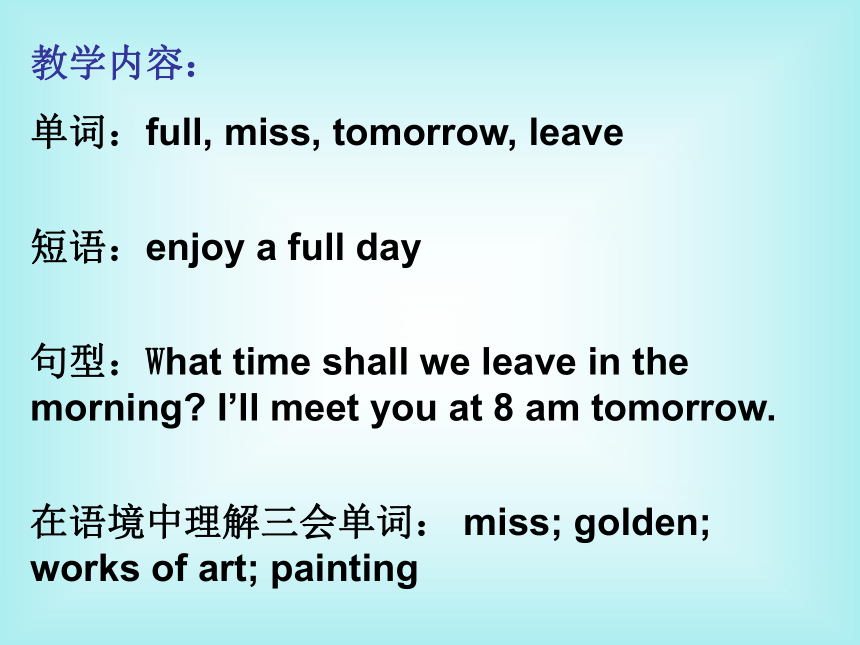 教学内容：

单词：full, miss, tomorrow, leave

短语：enjoy a full day

句型：What time shall we leave in the morning? I’ll meet you at 8 am tomorrow.

在语境中理解三会单词： miss; golden; works of art; painting